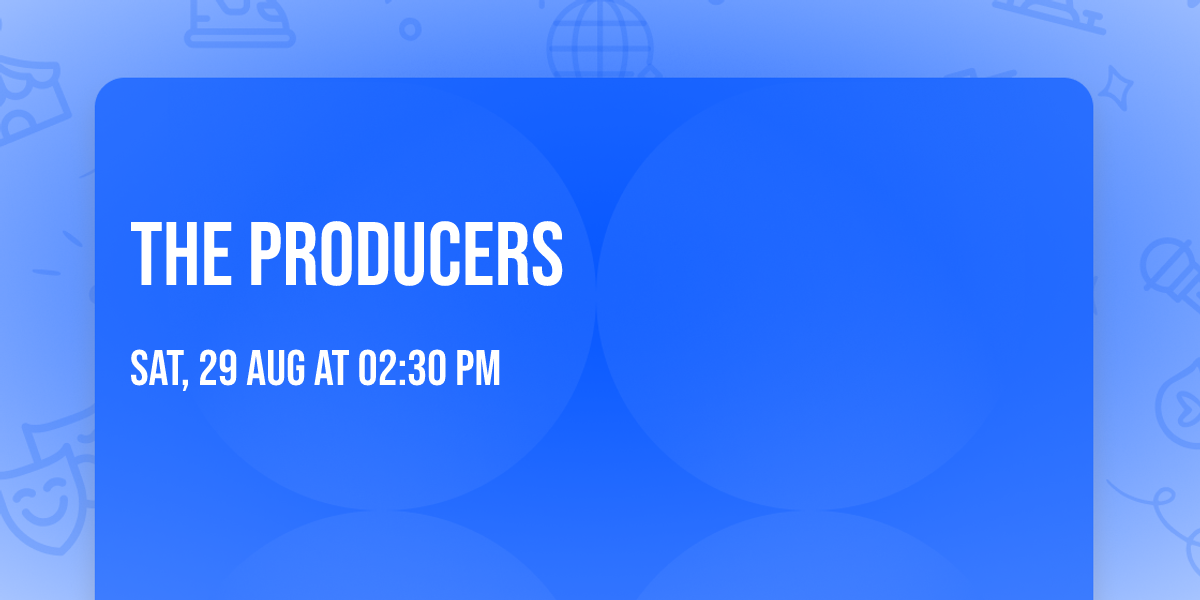 THE PRODUCERS

SAT, 29 AUG AT 02:30 PM